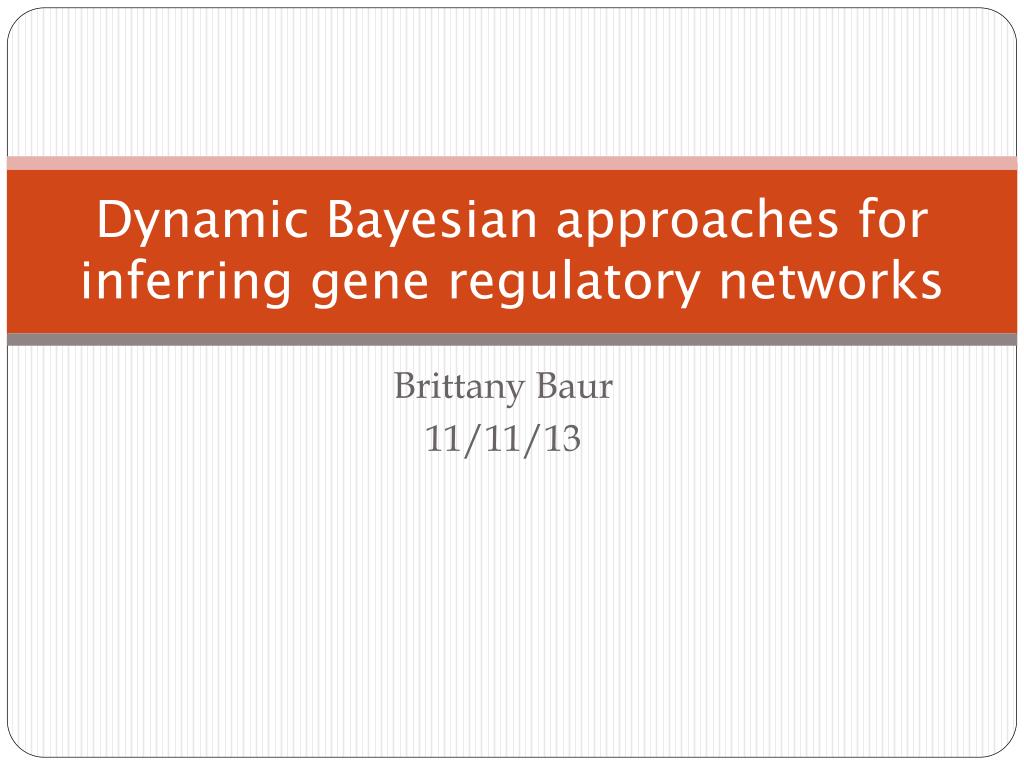 Dynamic Bayesian approaches for inferring gene regulatory networks

Brittany Baur
11/11/13